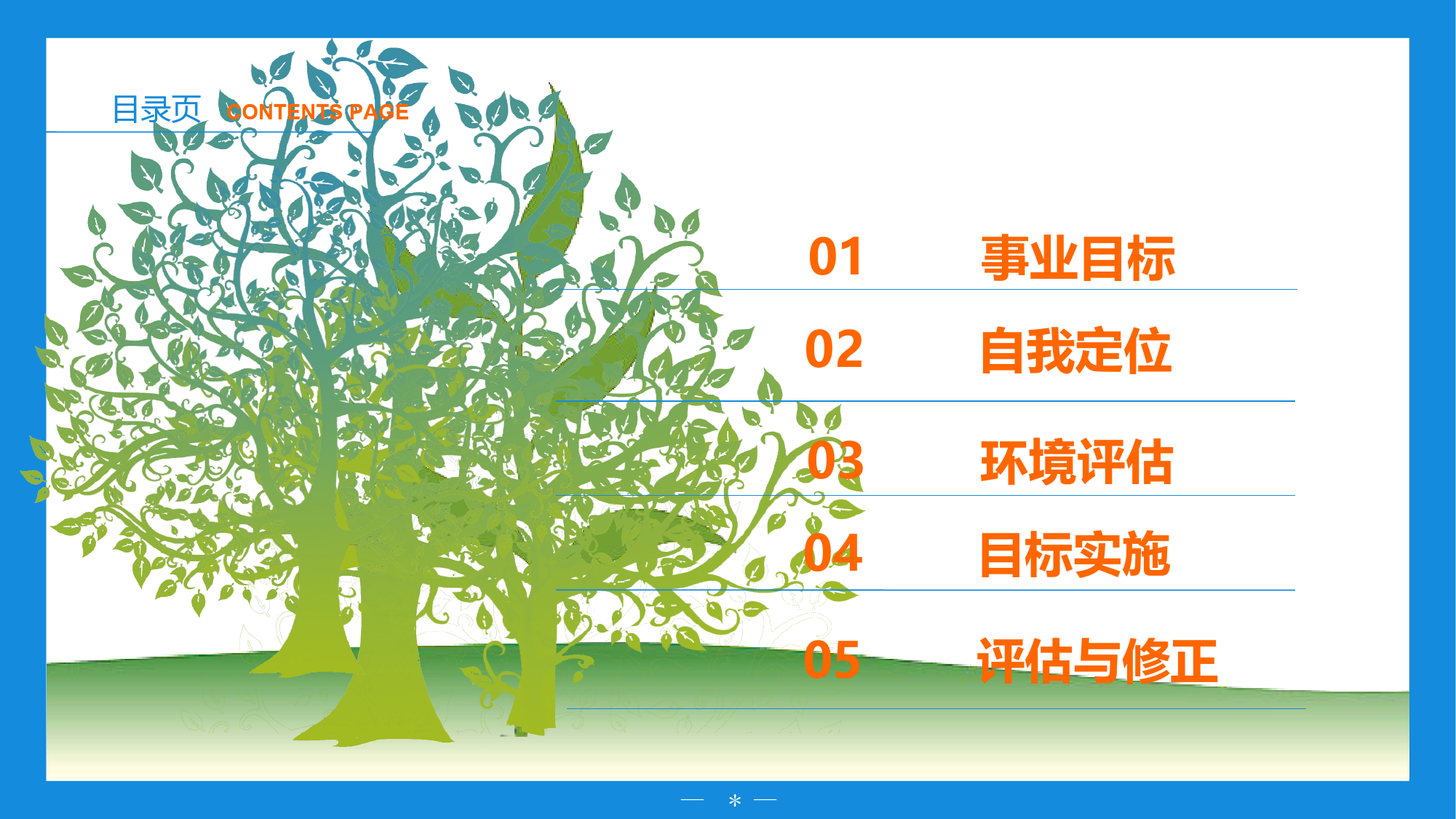 目录页 CONTENTS PAGE

01 事业目标

02 自我定位

03 环境评估

04 目标实施

05 评估与修正

— * —